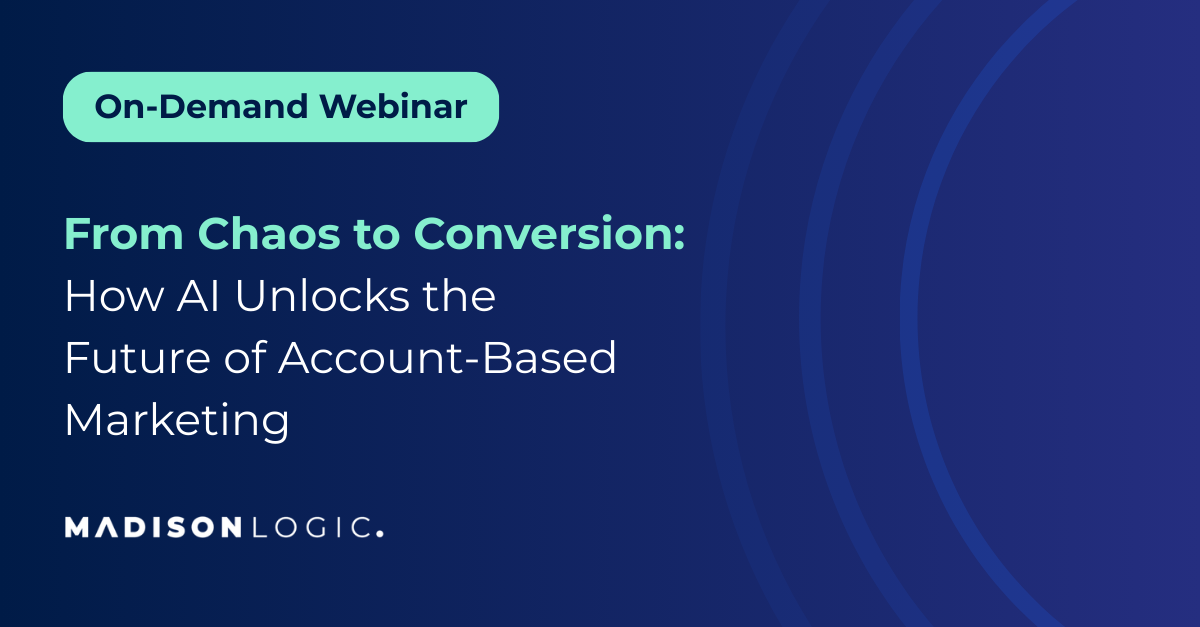 On-Demand Webinar

From Chaos to Conversion: How AI Unlocks the Future of Account-Based Marketing

MADISON LOGIC.